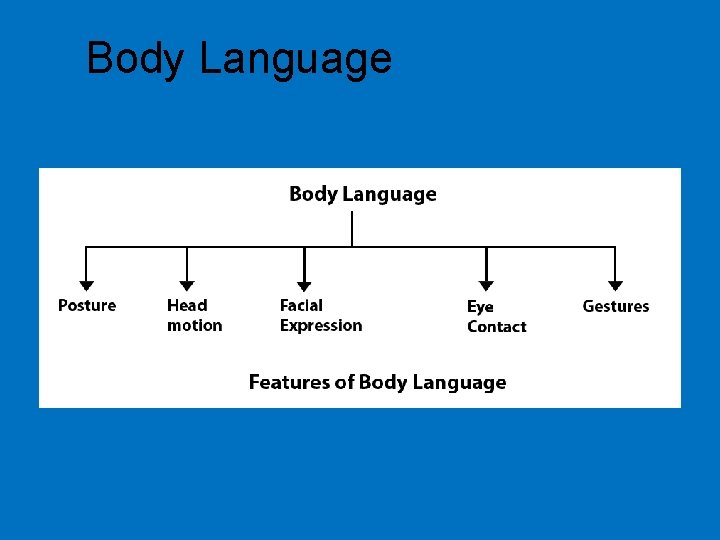 Body Language

Body Language

Posture

Head motion

Facial Expression

Eye Contact

Gestures

Features of Body Language